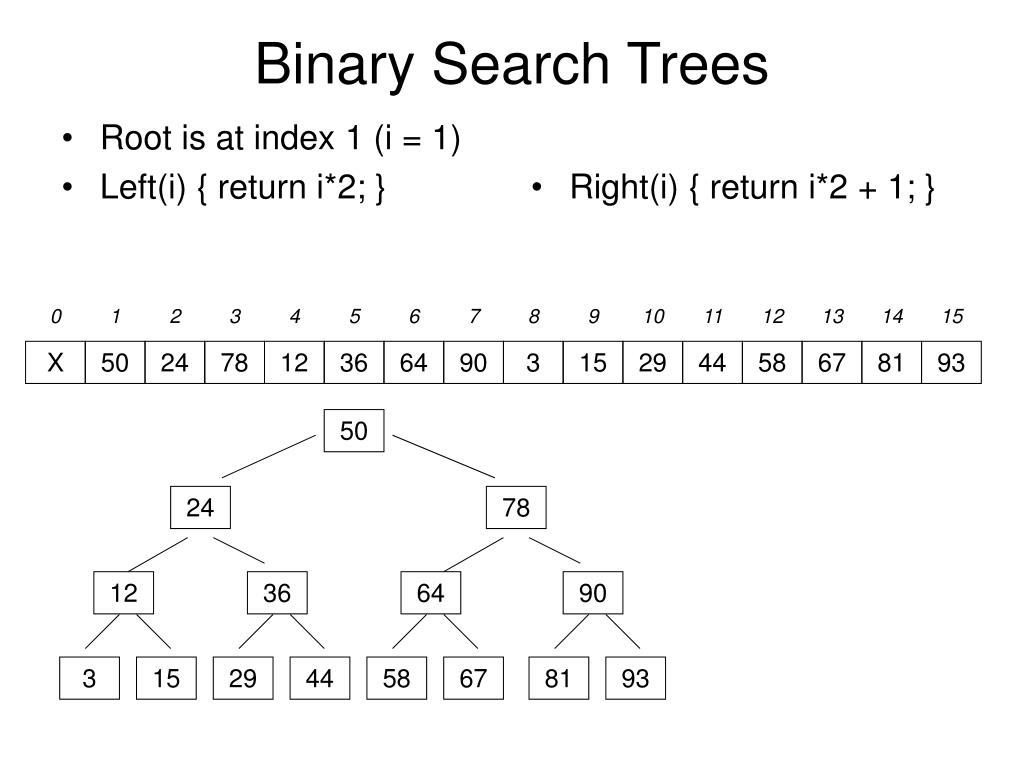 Binary Search Trees

• Root is at index 1 (i = 1)
• Left(i) { return i*2; }
• Right(i) { return i*2 + 1; }

| 0 | 1 | 2 | 3 | 4 | 5 | 6 | 7 | 8 | 9 | 10 | 11 | 12 | 13 | 14 | 15 |
|---|---|---|---|---|---|---|---|---|---|---|---|---|---|---|---|
| X | 50 | 24 | 78 | 12 | 36 | 64 | 90 | 3 | 15 | 29 | 44 | 58 | 67 | 81 | 93 |

50
24
78
12
36
64
90
3
15
29
44
58
67
81
93